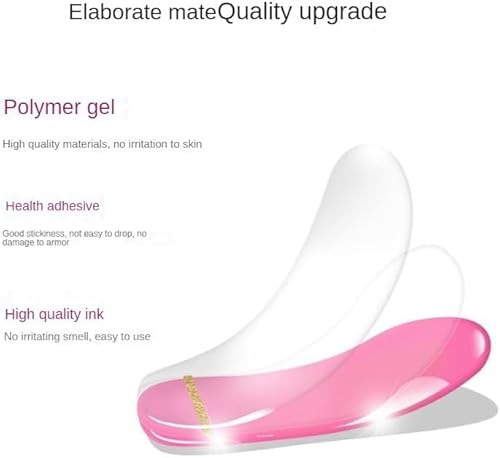 Elaborate mateQuality upgrade

Polymer gel

High quality materials, no irritation to skin

Health adhesive

Good stickiness, not easy to drop, no damage to armor

High quality ink

No irritating smell, easy to use